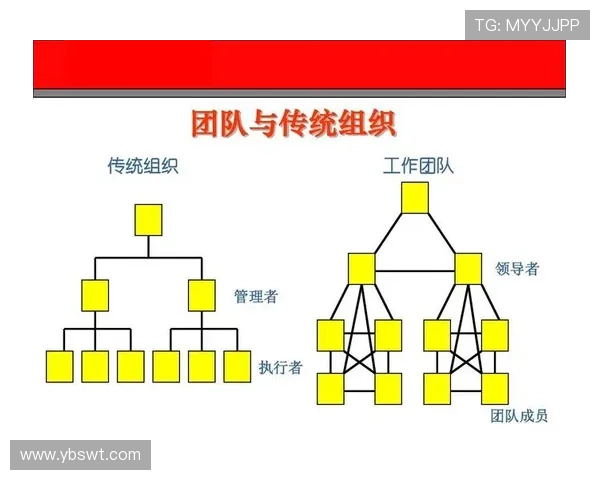 TG: MYYJJPP

团队与传统组织

传统组织

管理者

执行者

工作团队

领导者

团队成员

www.ybswt.com